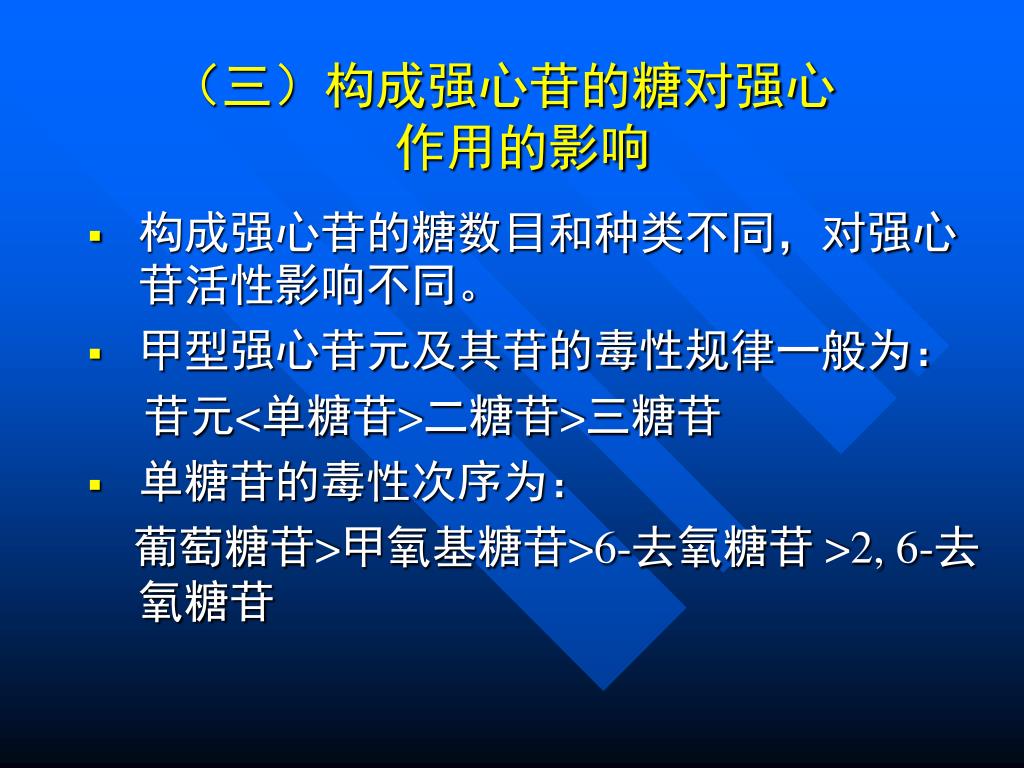 （三）构成强心苷的糖对强心作用的影响

▪ 构成强心苷的糖数目和种类不同，对强心苷活性影响不同。

▪ 甲型强心苷元及其苷的毒性规律一般为：

苷元<单糖苷>二糖苷>三糖苷

▪ 单糖苷的毒性次序为：

葡萄糖苷>甲氧基糖苷>6-去氧糖苷 >2, 6-去氧糖苷